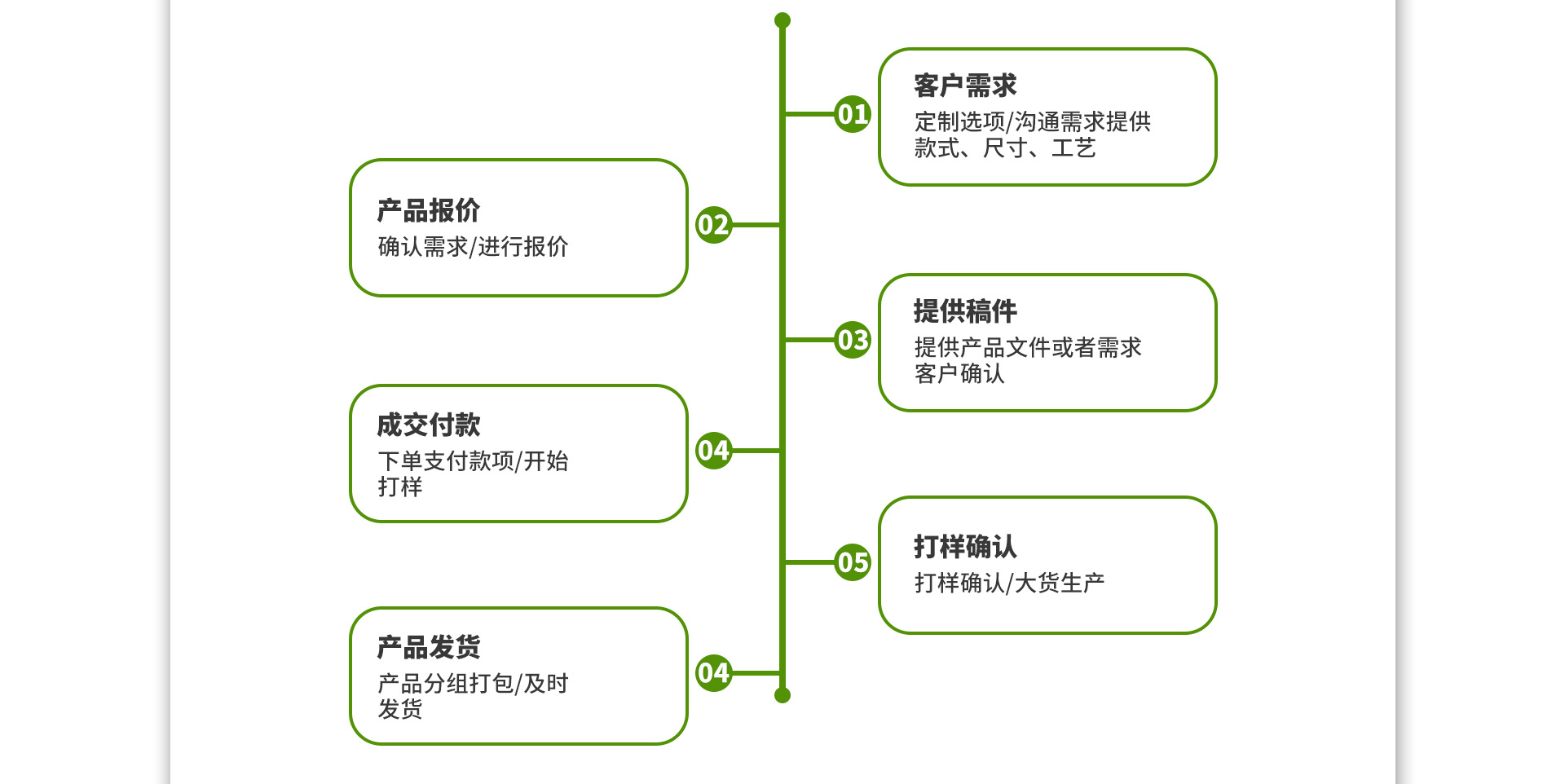 01
客户需求
定制选项/沟通需求提供款式、尺寸、工艺

02
产品报价
确认需求/进行报价

03
提供稿件
提供产品文件或者需求客户确认

04
成交付款
下单支付款项/开始打样

05
打样确认
打样确认/大货生产

04
产品发货
产品分组打包/及时发货